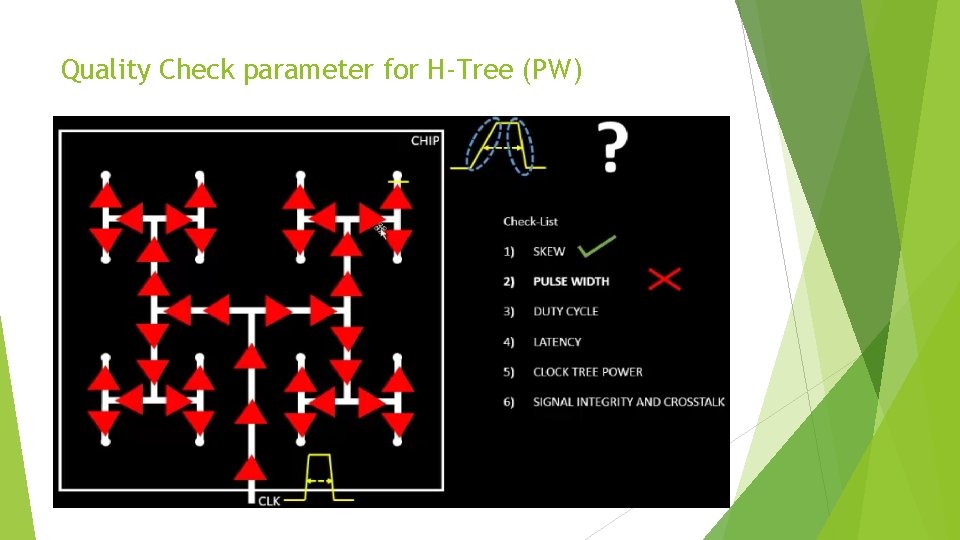 Quality Check parameter for H-Tree (PW)

CHIP

?

Check-List

1) SKEW

2) PULSE WIDTH

3) DUTY CYCLE

4) LATENCY

5) CLOCK TREE POWER

6) SIGNAL INTEGRITY AND CROSSTALK

CLK